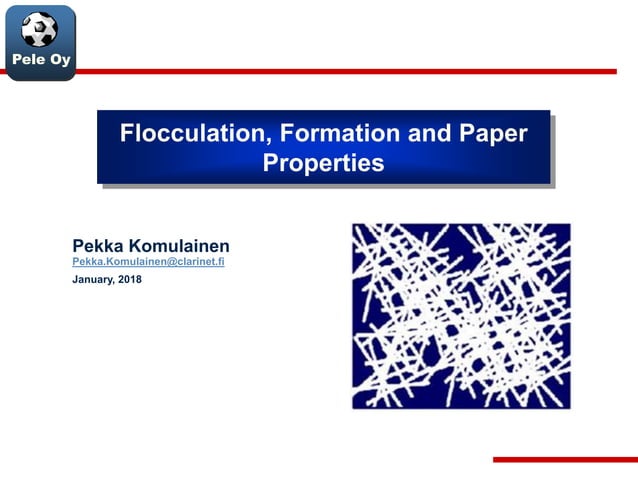 Pele Oy

Flocculation, Formation and Paper Properties

Pekka Komulainen
Pekka.Komulainen@clarinet.fi
January, 2018